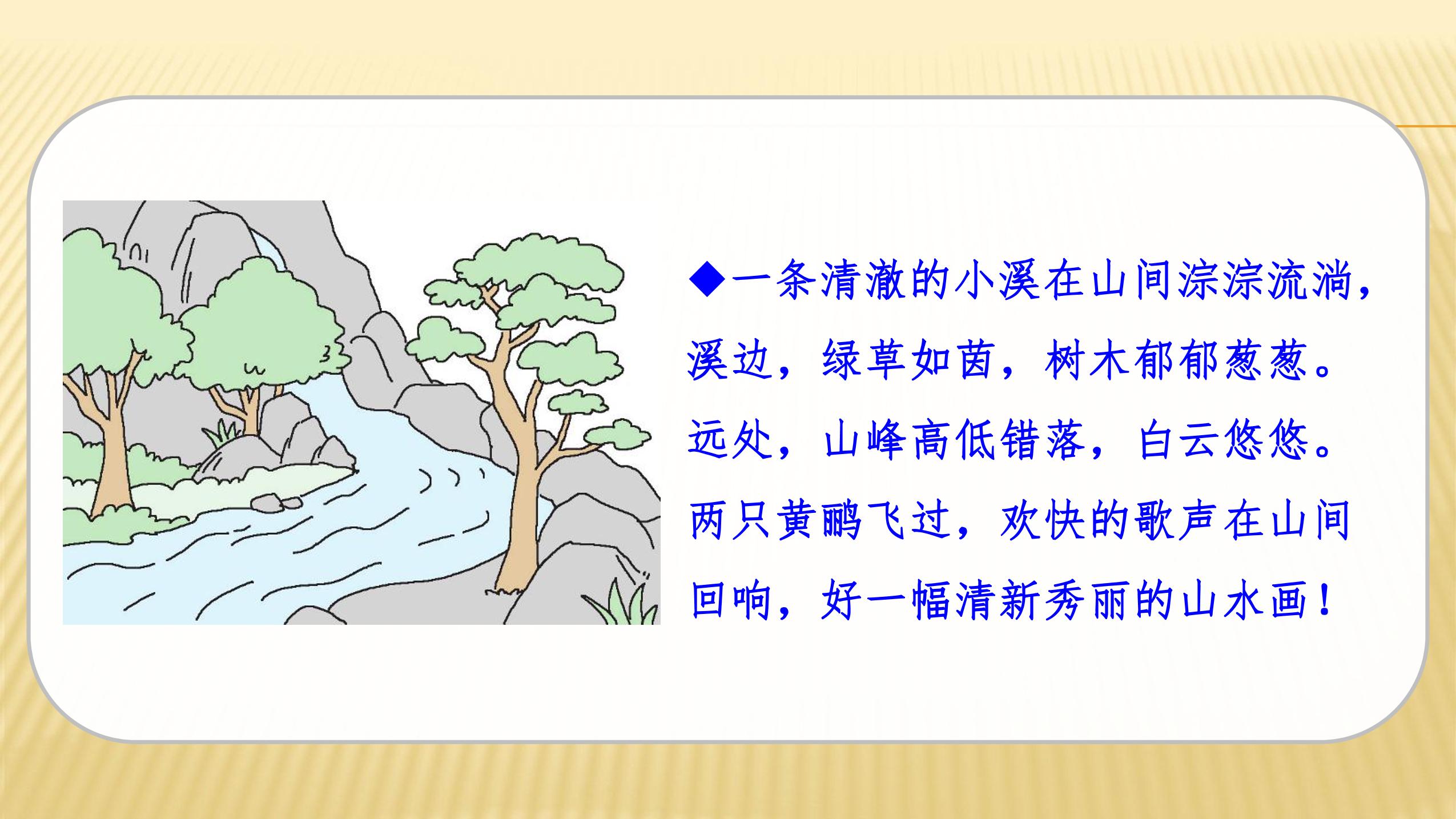 ◆一条清澈的小溪在山间淙淙流淌，溪边，绿草如茵，树木郁郁葱葱。远处，山峰高低错落，白云悠悠。两只黄鹂飞过，欢快的歌声在山间回响，好一幅清新秀丽的山水画！